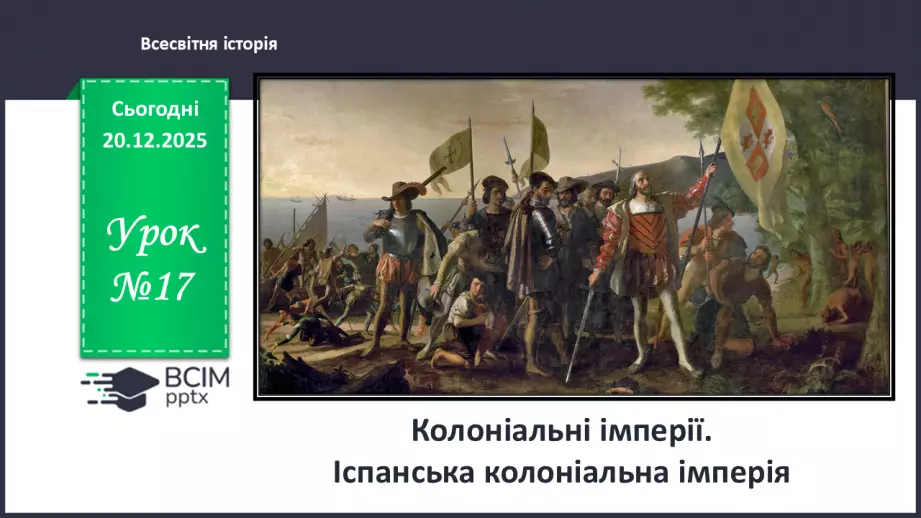 Всесвітня історія

Сьогодні 20.12.2025

Урок №17

ВСІМ pptx

Колоніальні імперії.
Іспанська колоніальна імперія